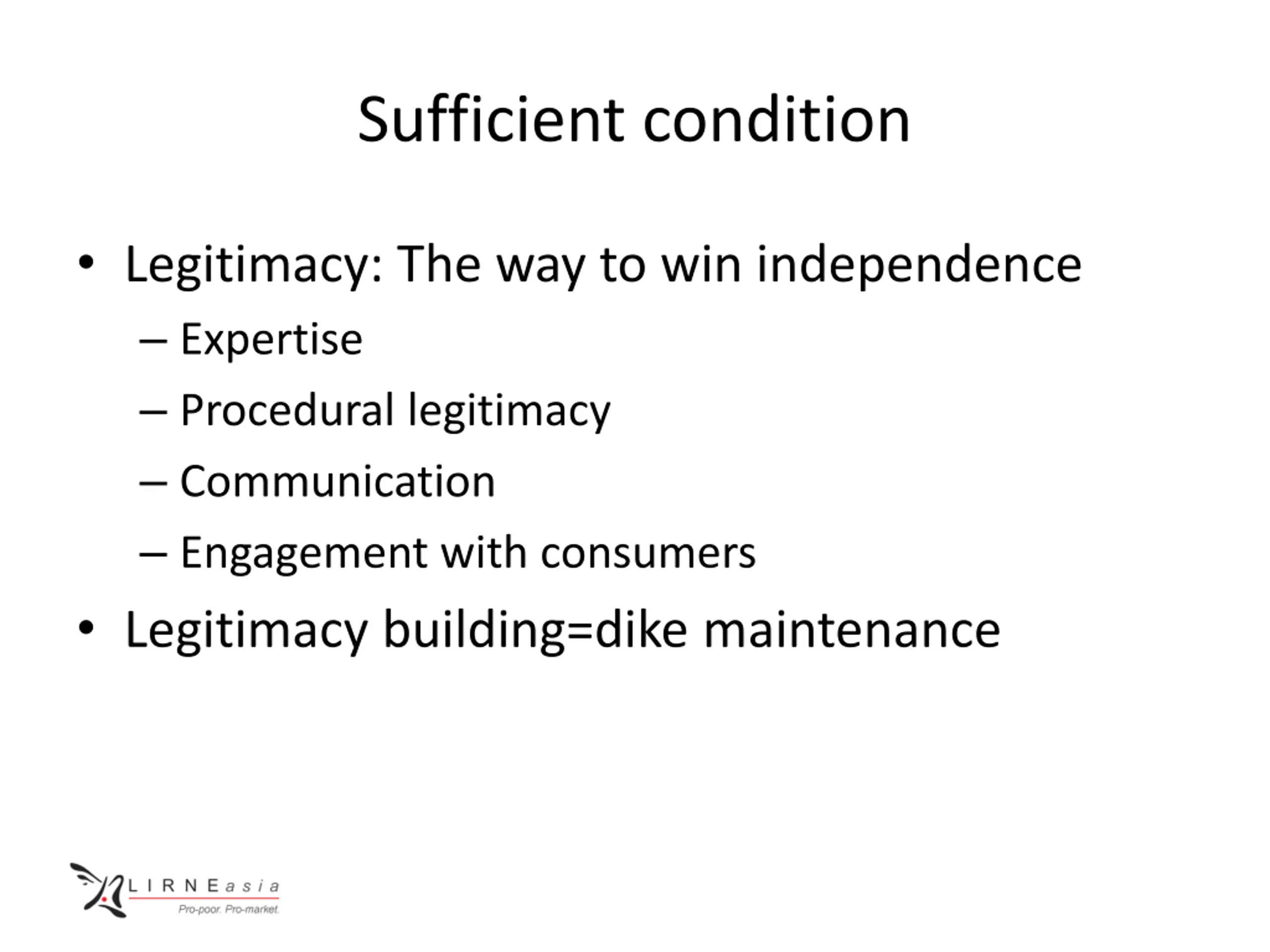 Sufficient condition

• Legitimacy: The way to win independence
  – Expertise
  – Procedural legitimacy
  – Communication
  – Engagement with consumers
• Legitimacy building=dike maintenance

LIRNEasia
Pro-poor. Pro-market.